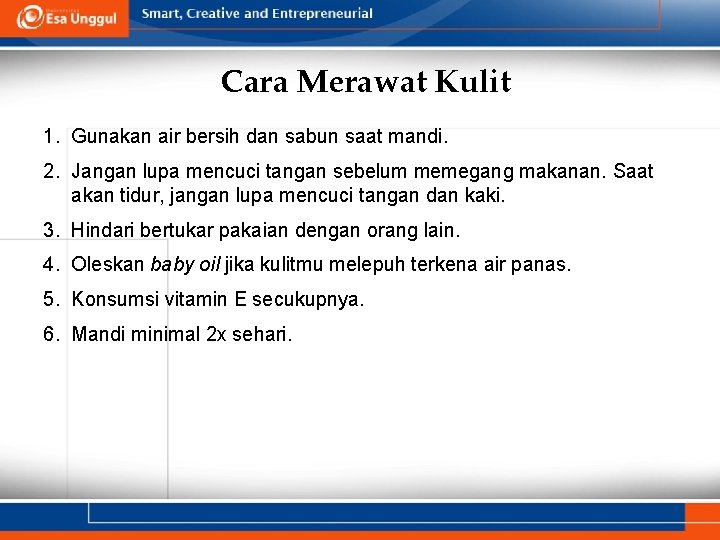 Esa Unggul

Smart, Creative and Entrepreneurial

Cara Merawat Kulit

1. Gunakan air bersih dan sabun saat mandi.

2. Jangan lupa mencuci tangan sebelum memegang makanan. Saat akan tidur, jangan lupa mencuci tangan dan kaki.

3. Hindari bertukar pakaian dengan orang lain.

4. Oleskan baby oil jika kulitmu melepuh terkena air panas.

5. Konsumsi vitamin E secukupnya.

6. Mandi minimal 2x sehari.